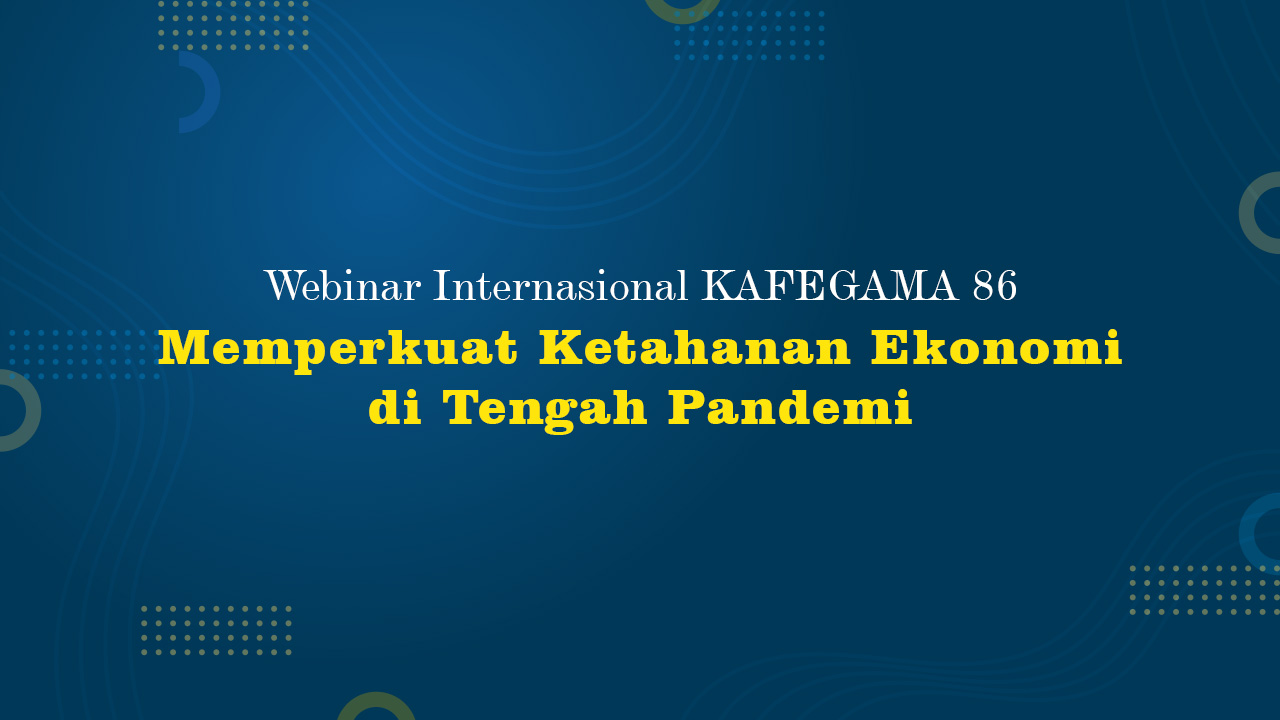 Webinar Internasional KAFEGAMA 86

Memperkuat Ketahanan Ekonomi di Tengah Pandemi